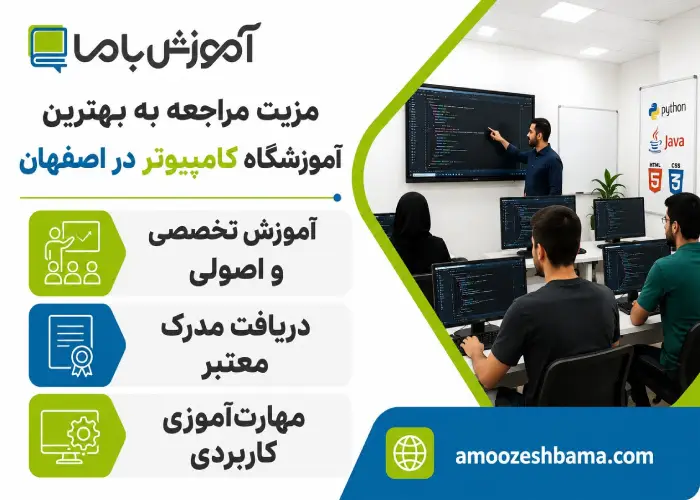 آموزش باما

مزیت مراجعه به بهترین آموزشگاه کامپیوتر در اصفهان

آموزش تخصصی و اصولی

دریافت مدرک معتبر

مهارت‌آموزی کاربردی

python
Java
HTML 5
CSS 3

amoozeshbama.com